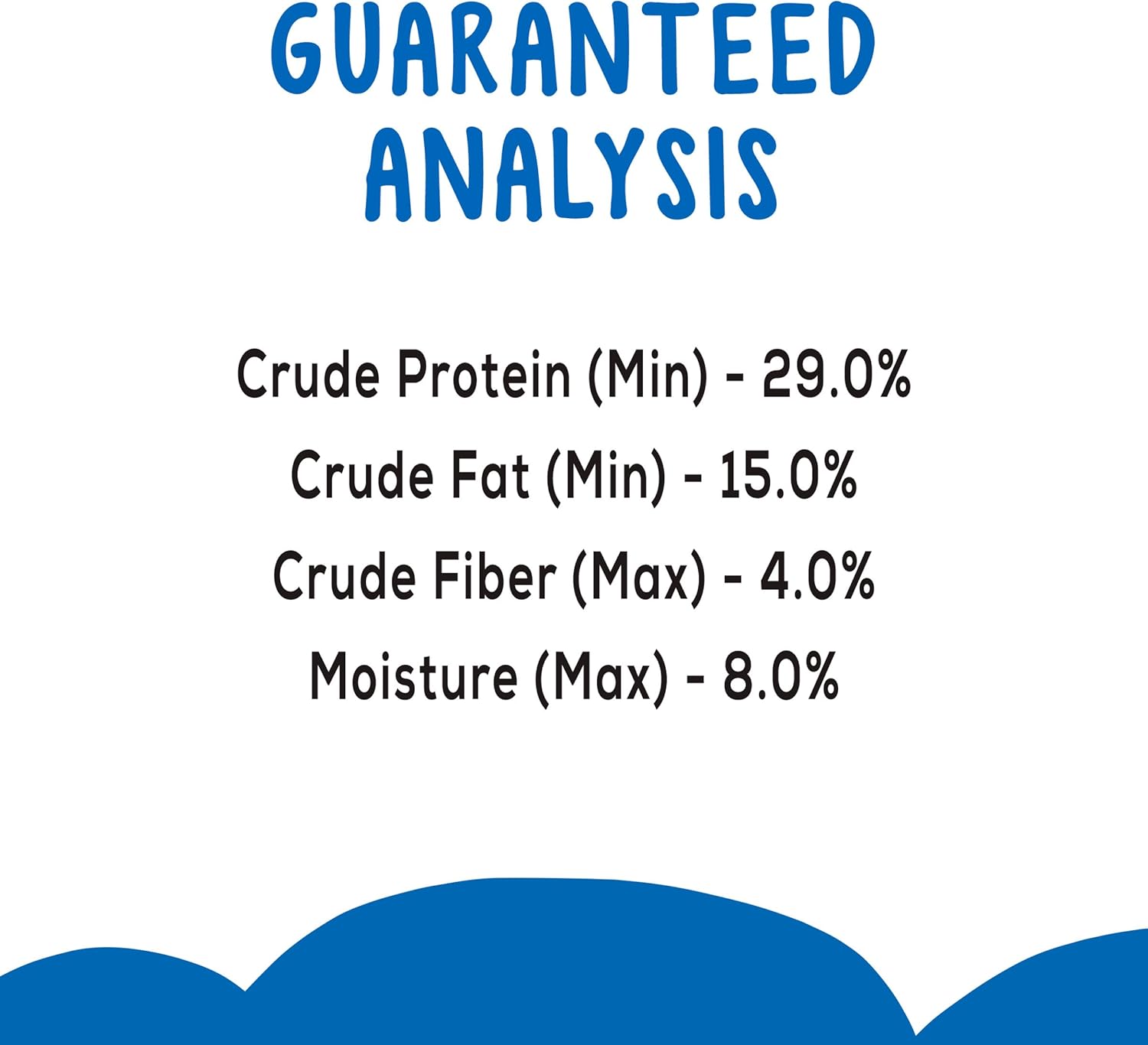 GUARANTEED ANALYSIS

Crude Protein (Min) - 29.0%
Crude Fat (Min) - 15.0%
Crude Fiber (Max) - 4.0%
Moisture (Max) - 8.0%